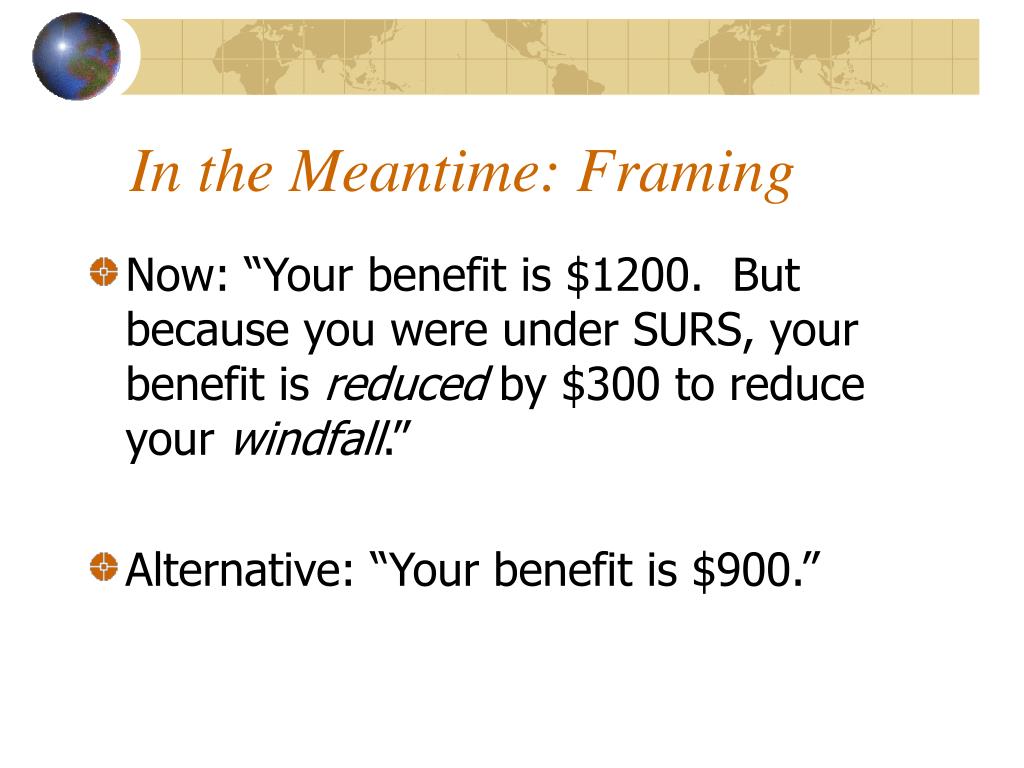 In the Meantime: Framing

Now: “Your benefit is \$1200. But because you were under SURS, your benefit is reduced by \$300 to reduce your windfall.”

Alternative: “Your benefit is \$900.”